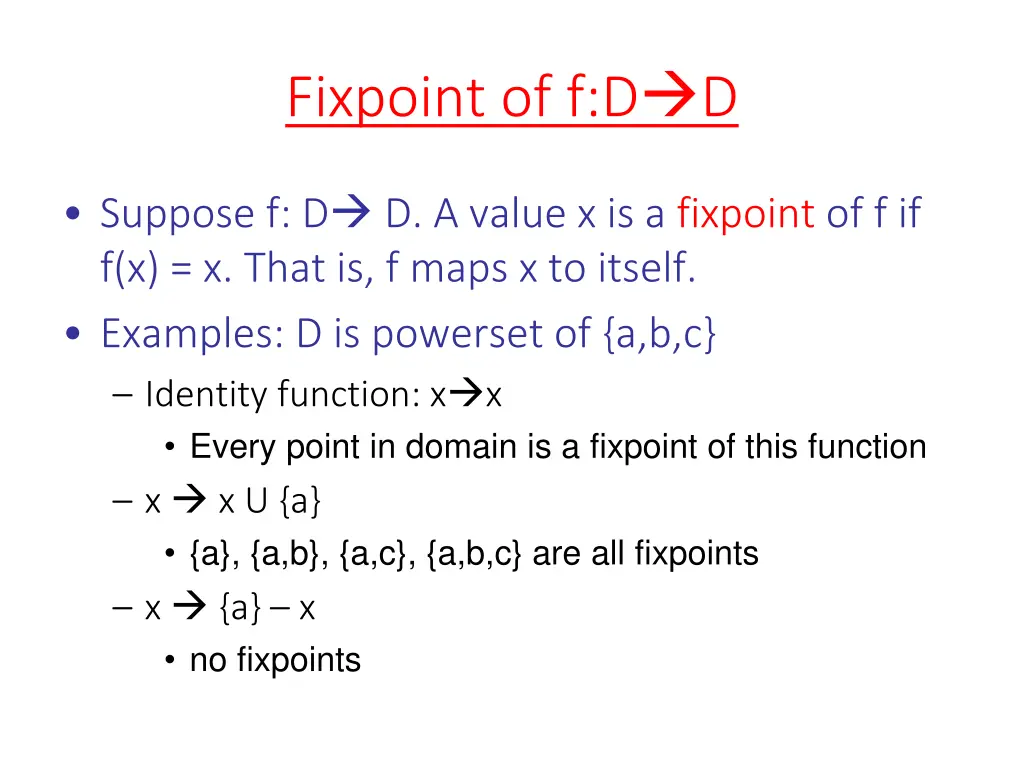 Fixpoint of f:D→D

• Suppose f: D→ D. A value x is a fixpoint of f if f(x) = x. That is, f maps x to itself.
• Examples: D is powerset of {a,b,c}
– Identity function: x→x
• Every point in domain is a fixpoint of this function
– x → x U {a}
• {a}, {a,b}, {a,c}, {a,b,c} are all fixpoints
– x → {a} – x
• no fixpoints